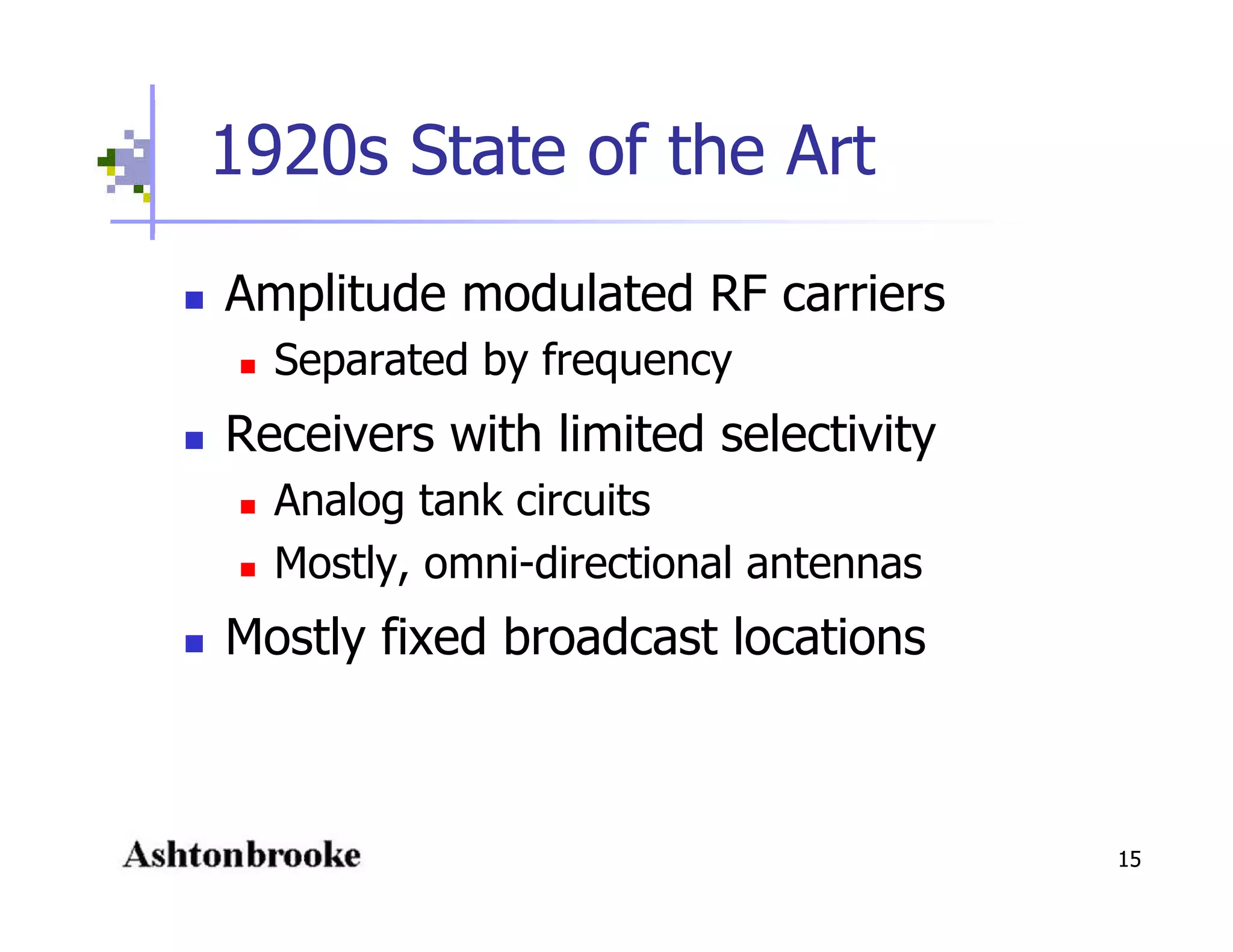 1920s State of the Art

- Amplitude modulated RF carriers
  - Separated by frequency
- Receivers with limited selectivity
  - Analog tank circuits
  - Mostly, omni-directional antennas
- Mostly fixed broadcast locations

Ashtonbrooke

15